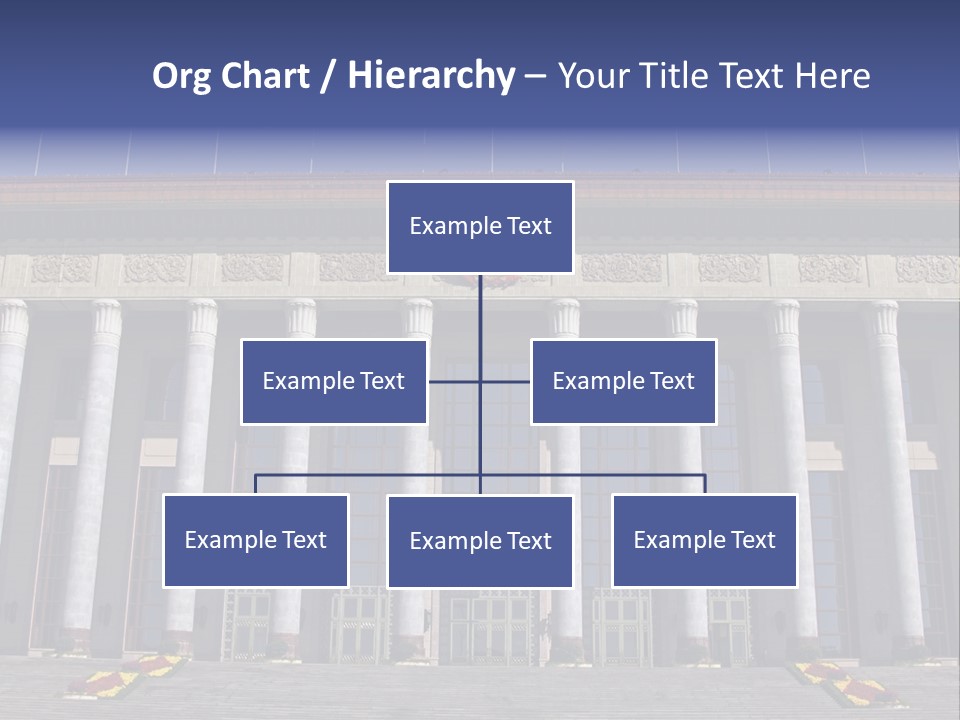 Org Chart / Hierarchy – Your Title Text Here

Example Text

Example Text

Example Text

Example Text

Example Text

Example Text